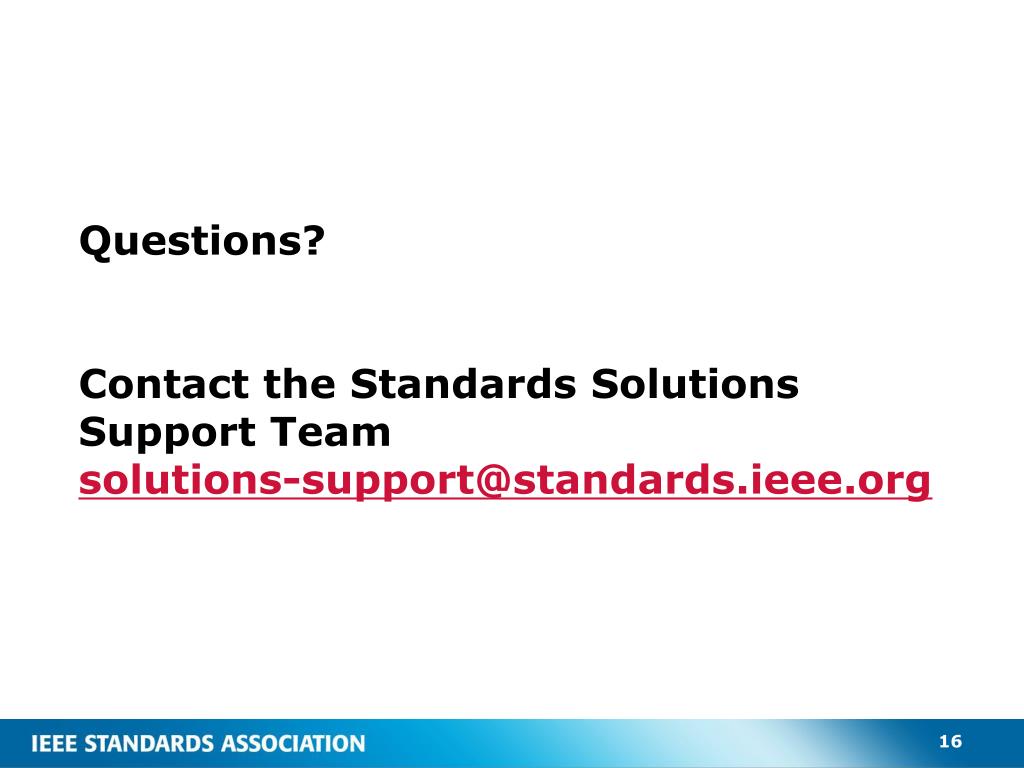 Questions?

Contact the Standards Solutions Support Team
solutions-support@standards.ieee.org

IEEE STANDARDS ASSOCIATION

16